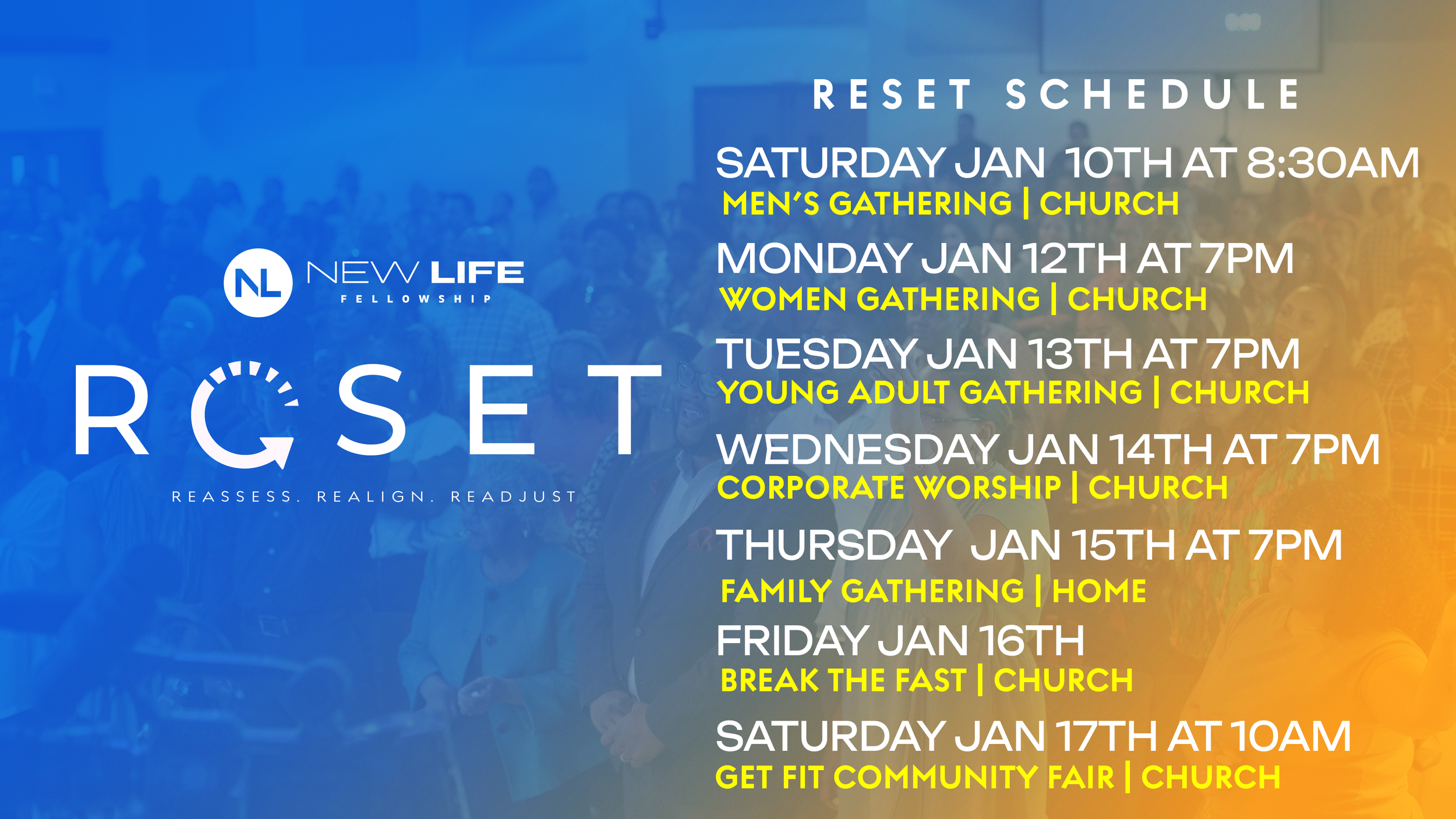 NL NEW LIFE
FELLOWSHIP

RESET

REASSESS. REALIGN. READJUST

RESET SCHEDULE

SATURDAY JAN 10TH AT 8:30AM
MEN'S GATHERING | CHURCH

MONDAY JAN 12TH AT 7PM
WOMEN GATHERING | CHURCH

TUESDAY JAN 13TH AT 7PM
YOUNG ADULT GATHERING | CHURCH

WEDNESDAY JAN 14TH AT 7PM
CORPORATE WORSHIP | CHURCH

THURSDAY JAN 15TH AT 7PM
FAMILY GATHERING | HOME

FRIDAY JAN 16TH
BREAK THE FAST | CHURCH

SATURDAY JAN 17TH AT 10AM
GET FIT COMMUNITY FAIR | CHURCH